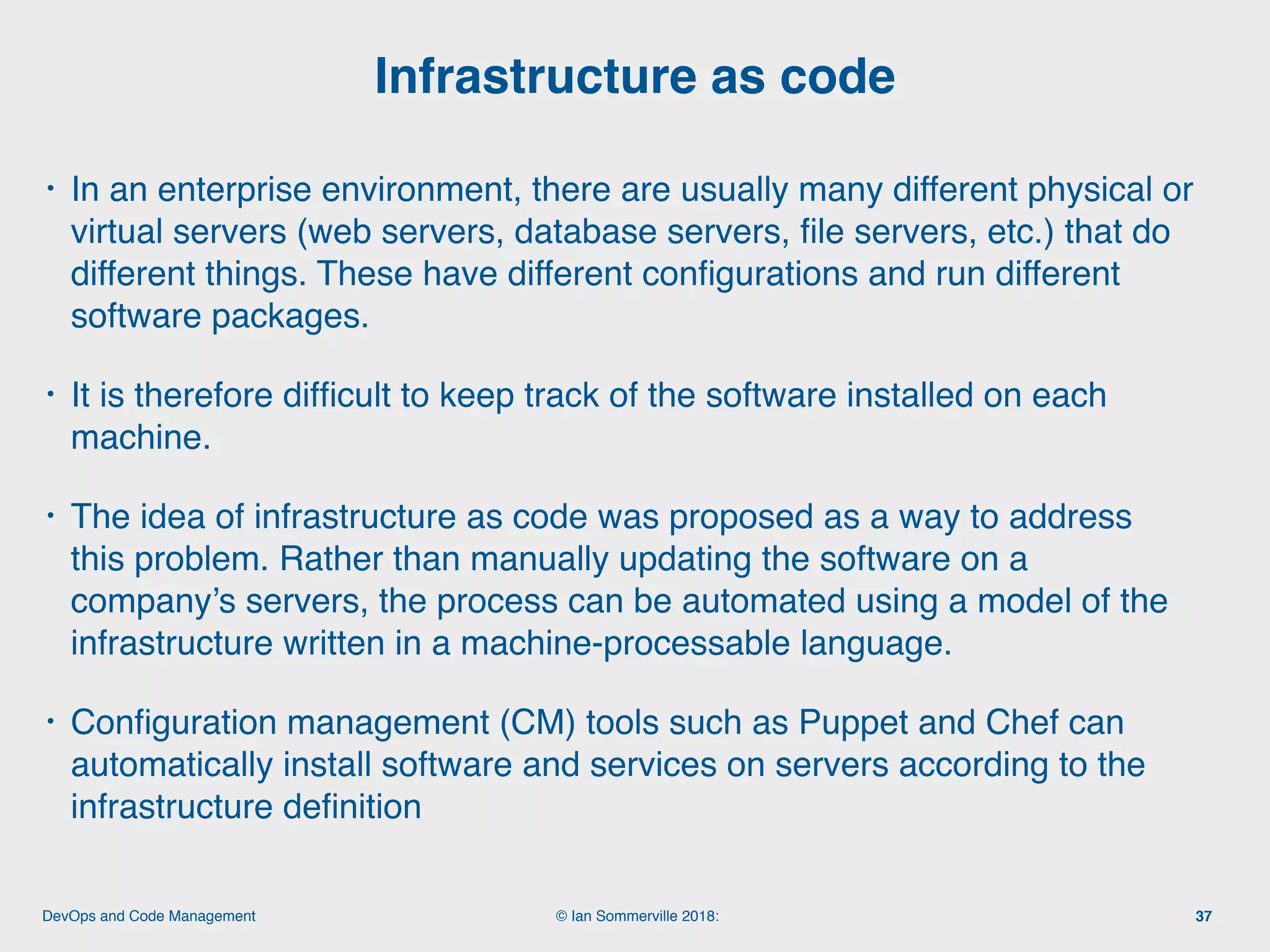 Infrastructure as code

• In an enterprise environment, there are usually many different physical or virtual servers (web servers, database servers, file servers, etc.) that do different things. These have different configurations and run different software packages.

• It is therefore difficult to keep track of the software installed on each machine.

• The idea of infrastructure as code was proposed as a way to address this problem. Rather than manually updating the software on a company's servers, the process can be automated using a model of the infrastructure written in a machine-processable language.

• Configuration management (CM) tools such as Puppet and Chef can automatically install software and services on servers according to the infrastructure definition

DevOps and Code Management

© Ian Sommerville 2018:

37